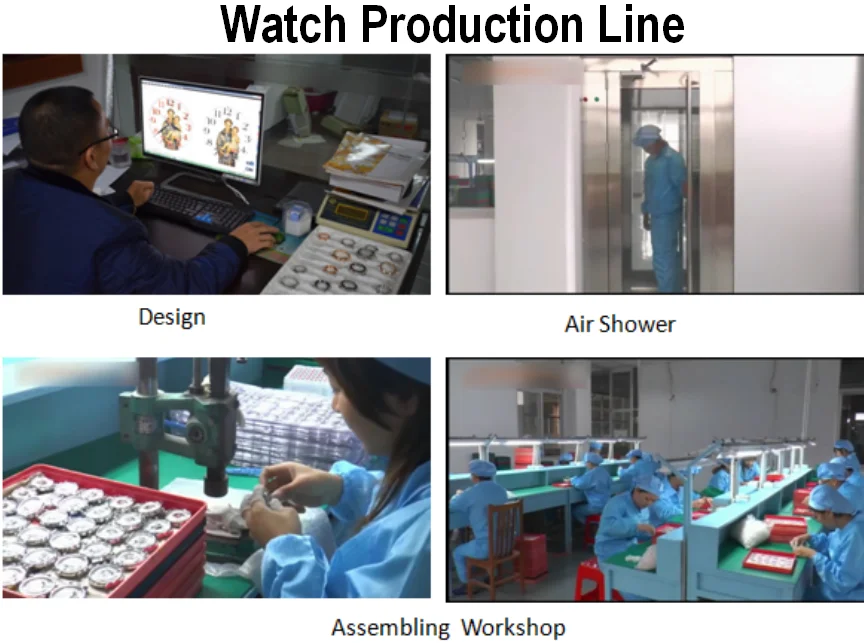 Watch Production Line

Design

Air Shower

Assembling Workshop